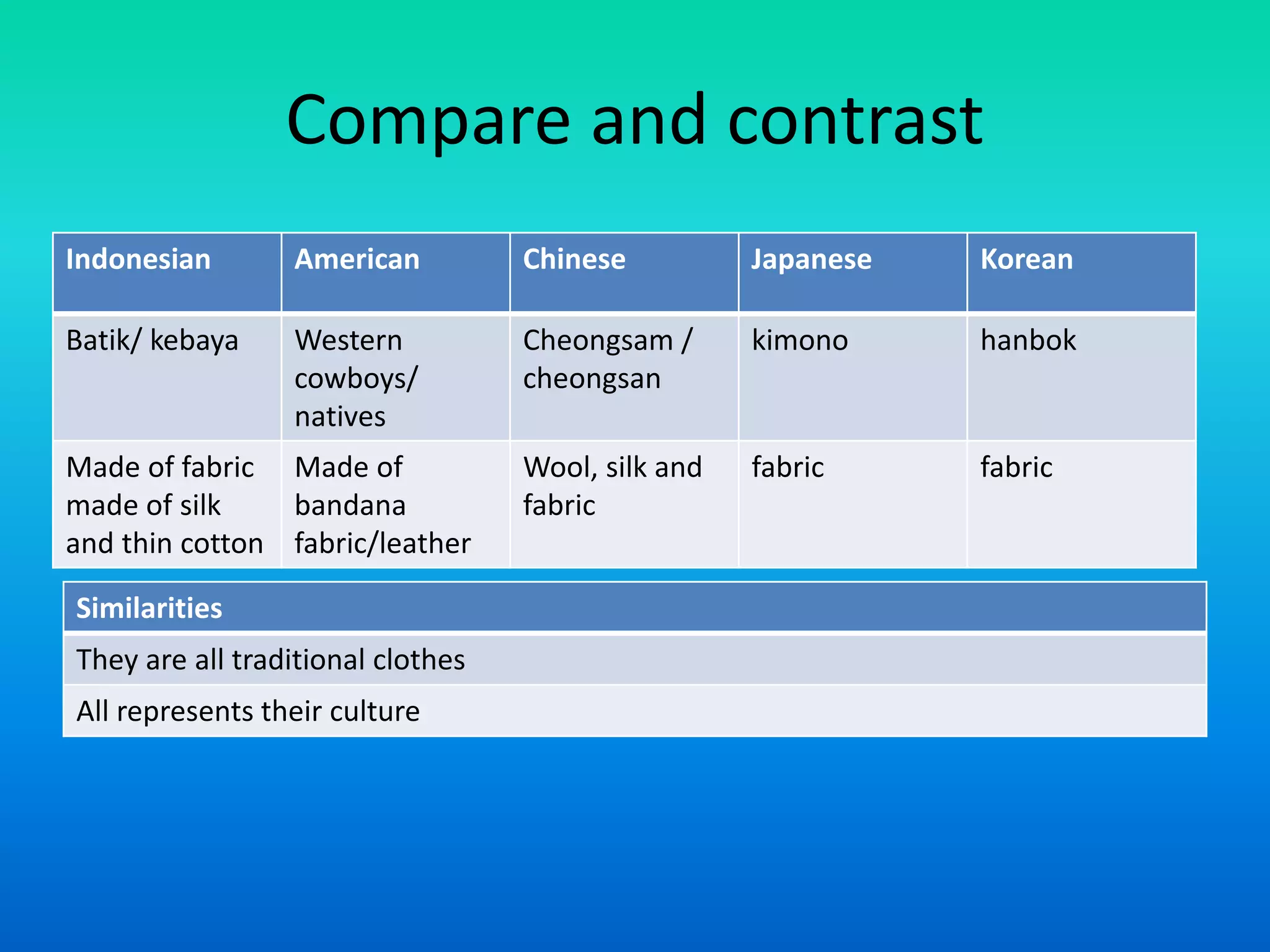 Compare and contrast

| Indonesian | American | Chinese | Japanese | Korean |
|---|---|---|---|---|
| Batik/ kebaya | Western cowboys/ natives | Cheongsam / cheongsan | kimono | hanbok |
| Made of fabric made of silk and thin cotton | Made of bandana fabric/leather | Wool, silk and fabric | fabric | fabric |

| Similarities |
|---|
| They are all traditional clothes |
| All represents their culture |